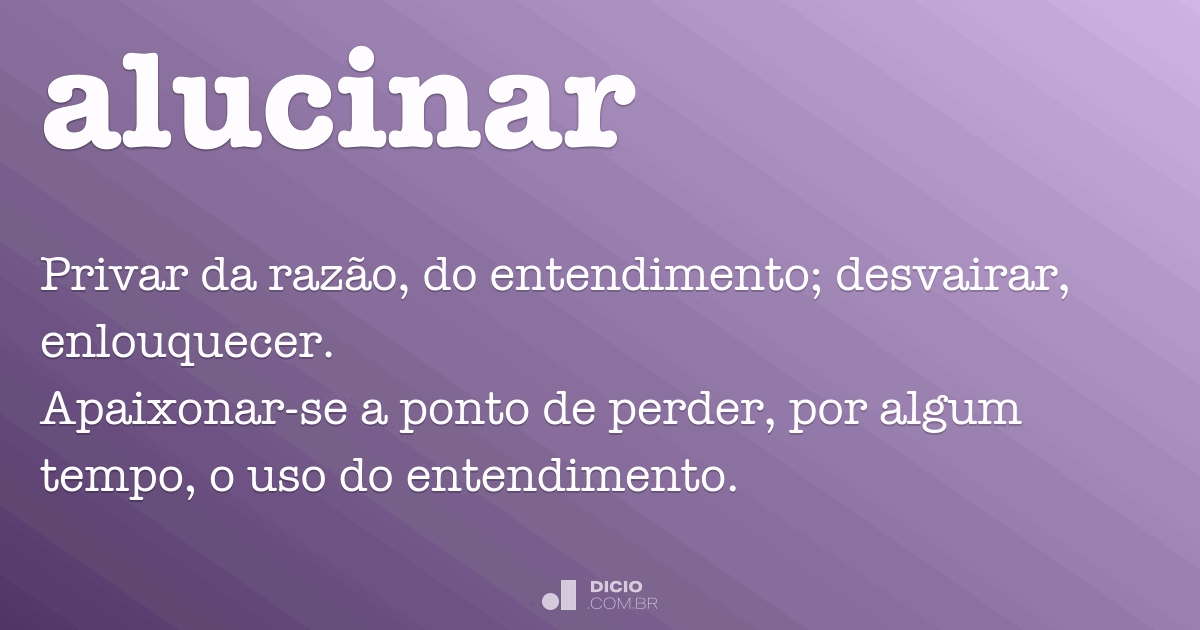 alucinar

Privar da razão, do entendimento; desvairar, enlouquecer.
Apaixonar-se a ponto de perder, por algum tempo, o uso do entendimento.

DICIO
.COM.BR